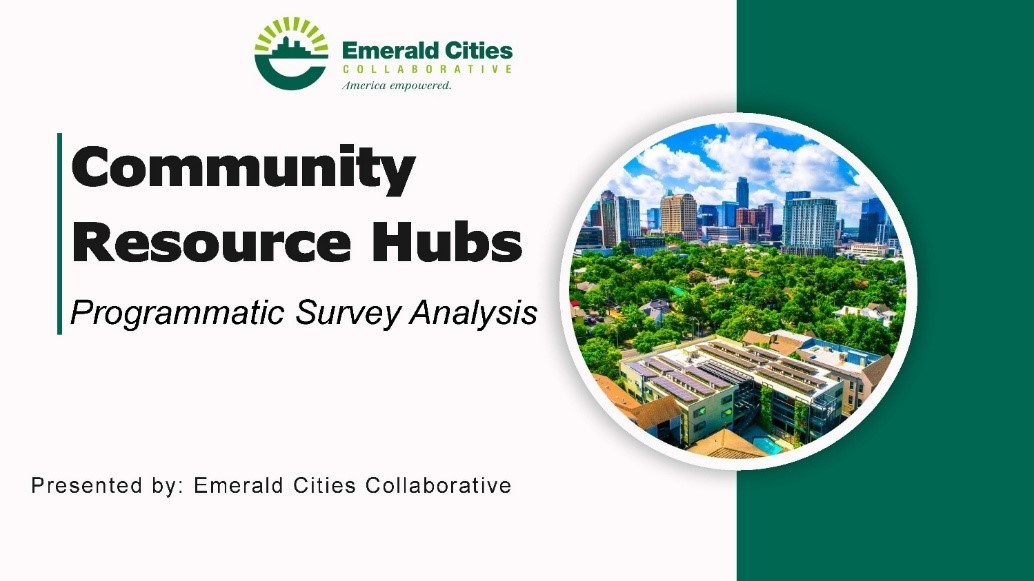 Emerald Cities
COLLABORATIVE
America empowered.

Community Resource Hubs

Programmatic Survey Analysis

Presented by: Emerald Cities Collaborative